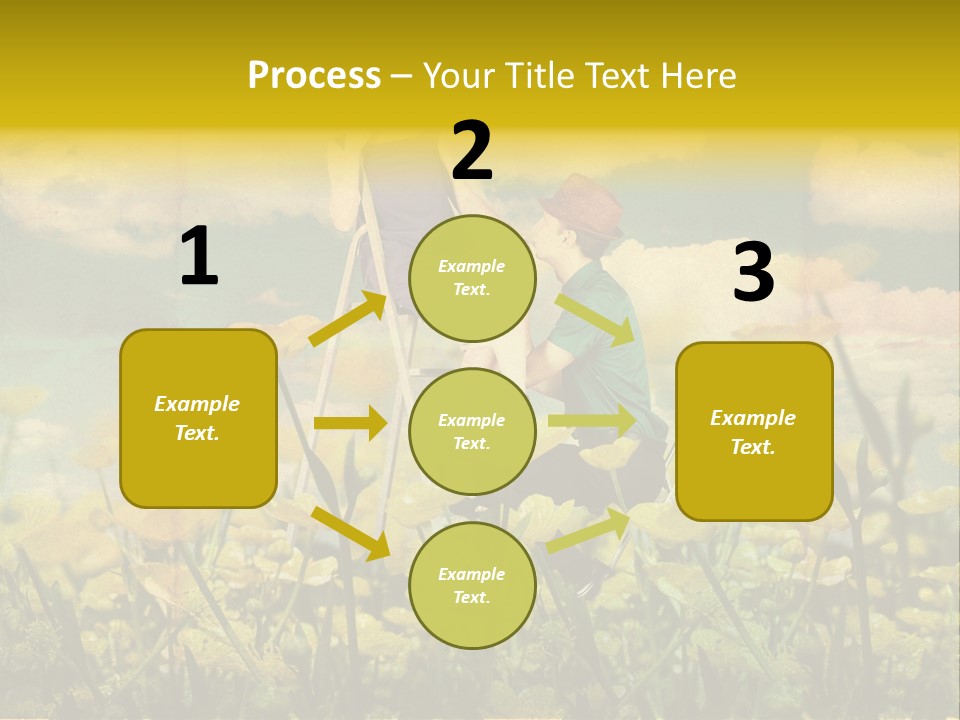 Process – Your Title Text Here

1

Example Text.

2

Example Text.

Example Text.

Example Text.

3

Example Text.